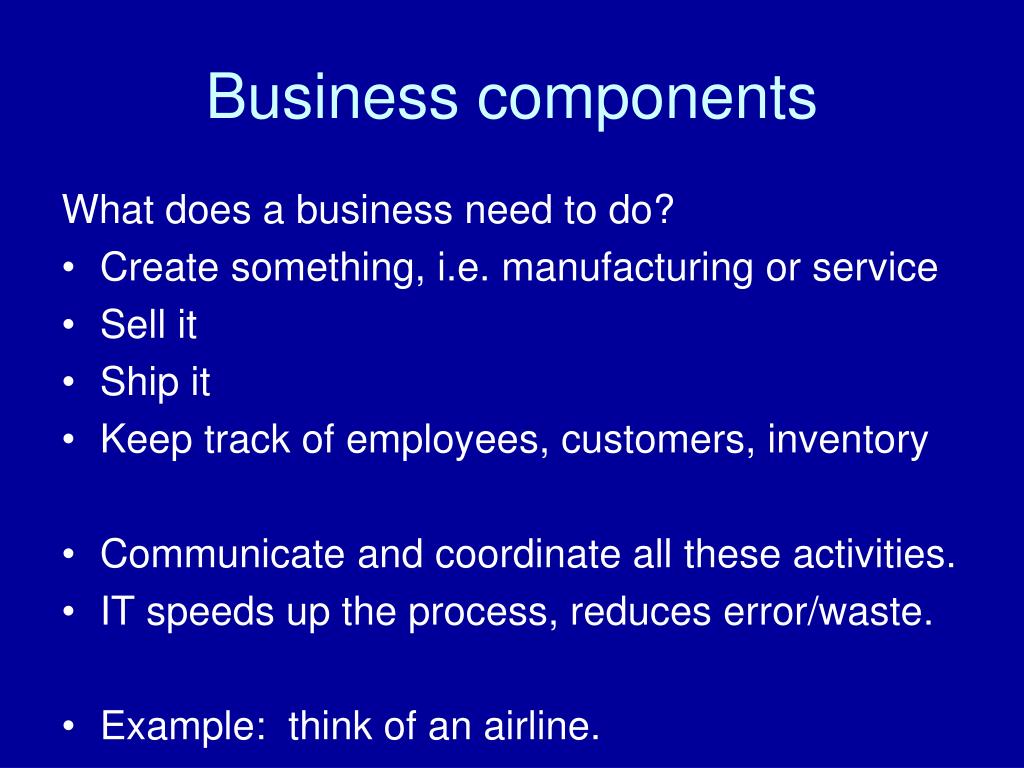 Business components

What does a business need to do?
• Create something, i.e. manufacturing or service
• Sell it
• Ship it
• Keep track of employees, customers, inventory

• Communicate and coordinate all these activities.
• IT speeds up the process, reduces error/waste.

• Example: think of an airline.